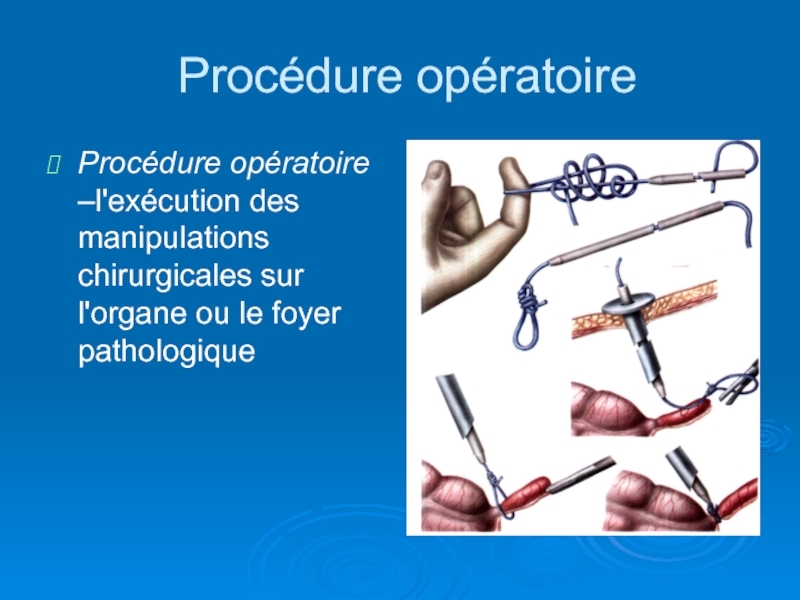 Procédure opératoire

Procédure opératoire –l'exécution des manipulations chirurgicales sur l'organe ou le foyer pathologique